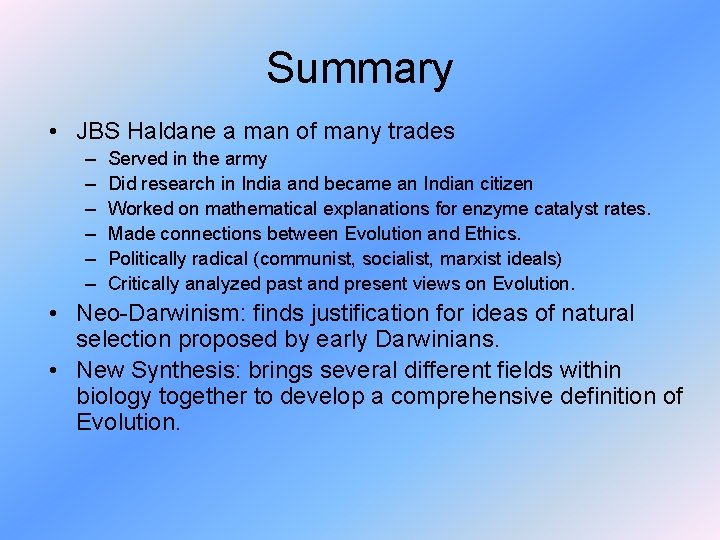 Summary

• JBS Haldane a man of many trades
– Served in the army
– Did research in India and became an Indian citizen
– Worked on mathematical explanations for enzyme catalyst rates.
– Made connections between Evolution and Ethics.
– Politically radical (communist, socialist, marxist ideals)
– Critically analyzed past and present views on Evolution.
• Neo-Darwinism: finds justification for ideas of natural selection proposed by early Darwinians.
• New Synthesis: brings several different fields within biology together to develop a comprehensive definition of Evolution.